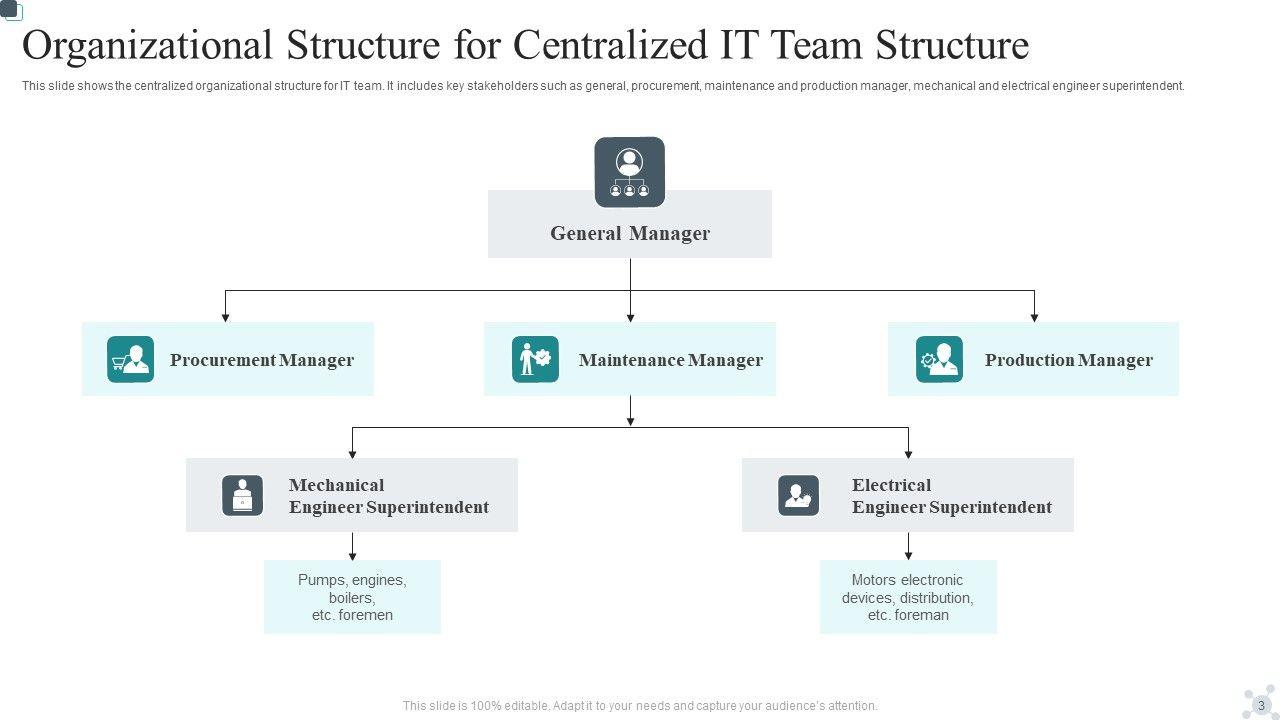 Organizational Structure for Centralized IT Team Structure

This slide shows the centralized organizational structure for IT team. It includes key stakeholders such as general, procurement, maintenance and production manager, mechanical and electrical engineer superintendent.

General Manager

Procurement Manager

Maintenance Manager

Production Manager

Mechanical Engineer Superintendent

Electrical Engineer Superintendent

Pumps, engines, boilers, etc. foremen

Motors electronic devices, distribution, etc. foreman

This slide is 100% editable. Adapt it to your needs and capture your audience's attention.

3